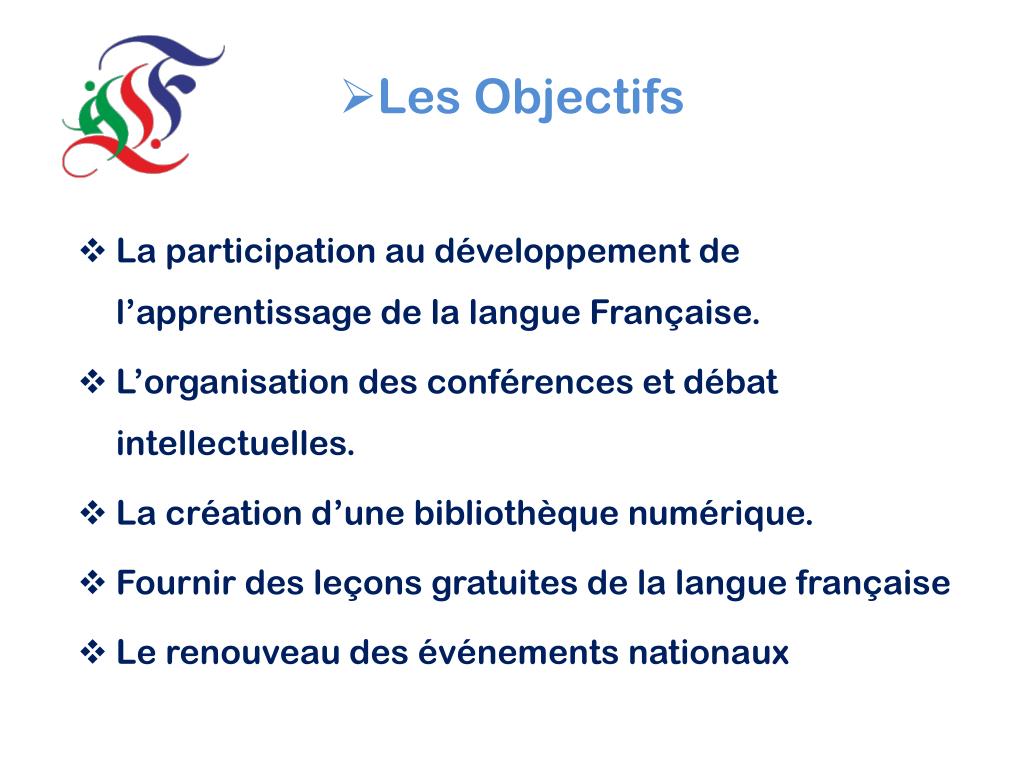 ➢Les Objectifs

❖ La participation au développement de l’apprentissage de la langue Française.

❖ L’organisation des conférences et débat intellectuelles.

❖ La création d’une bibliothèque numérique.

❖ Fournir des leçons gratuites de la langue française

❖ Le renouveau des événements nationaux